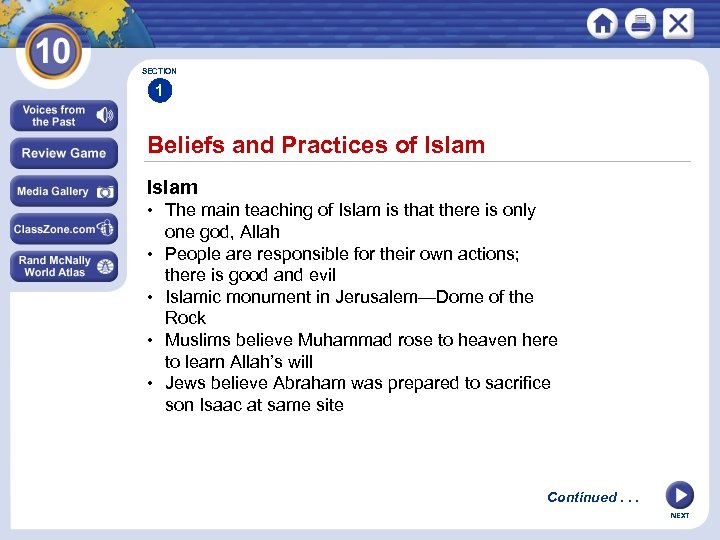 10

Voices from the Past

Review Game

Media Gallery

ClassZone.com

Rand McNally World Atlas

SECTION
1

Beliefs and Practices of Islam

Islam
• The main teaching of Islam is that there is only one god, Allah
• People are responsible for their own actions; there is good and evil
• Islamic monument in Jerusalem—Dome of the Rock
• Muslims believe Muhammad rose to heaven here to learn Allah's will
• Jews believe Abraham was prepared to sacrifice son Isaac at same site

Continued . . .

NEXT